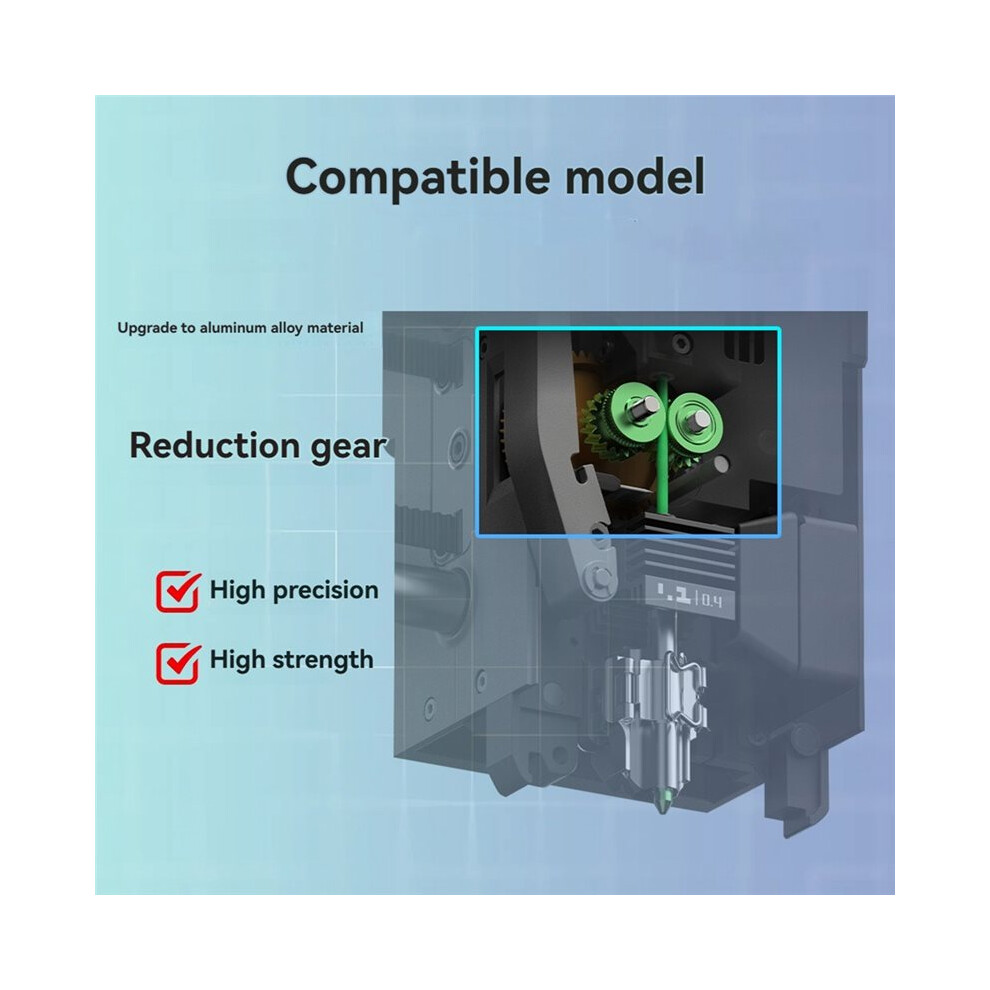 Compatible model

Upgrade to aluminum alloy material

Reduction gear

High precision

High strength

1.1 | 0.4